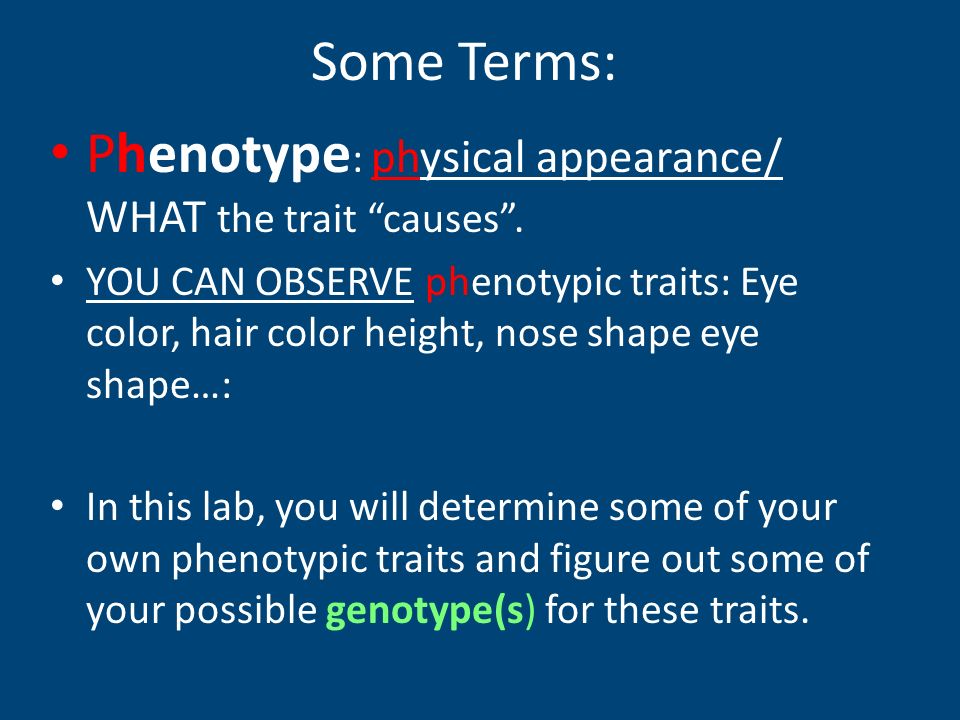 Some Terms:

• Phenotype: physical appearance/ WHAT the trait “causes”.

• YOU CAN OBSERVE phenotypic traits: Eye color, hair color height, nose shape eye shape…:

• In this lab, you will determine some of your own phenotypic traits and figure out some of your possible genotype(s) for these traits.